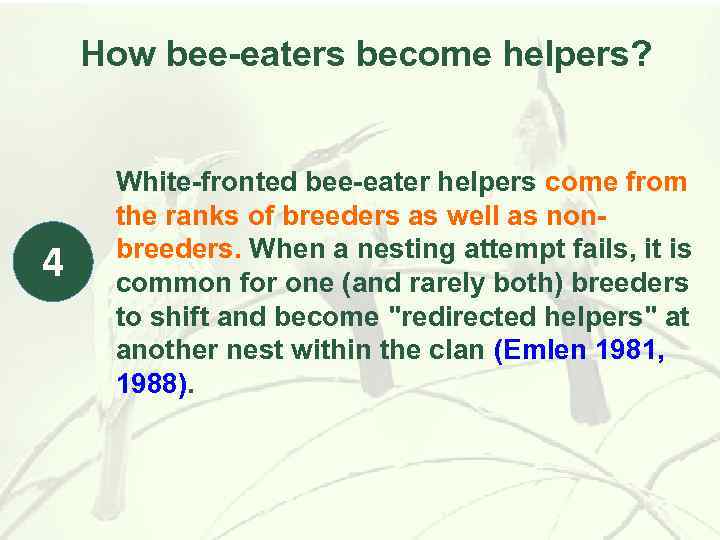 How bee-eaters become helpers?

4

White-fronted bee-eater helpers come from the ranks of breeders as well as non-breeders. When a nesting attempt fails, it is common for one (and rarely both) breeders to shift and become "redirected helpers" at another nest within the clan (Emlen 1981, 1988).